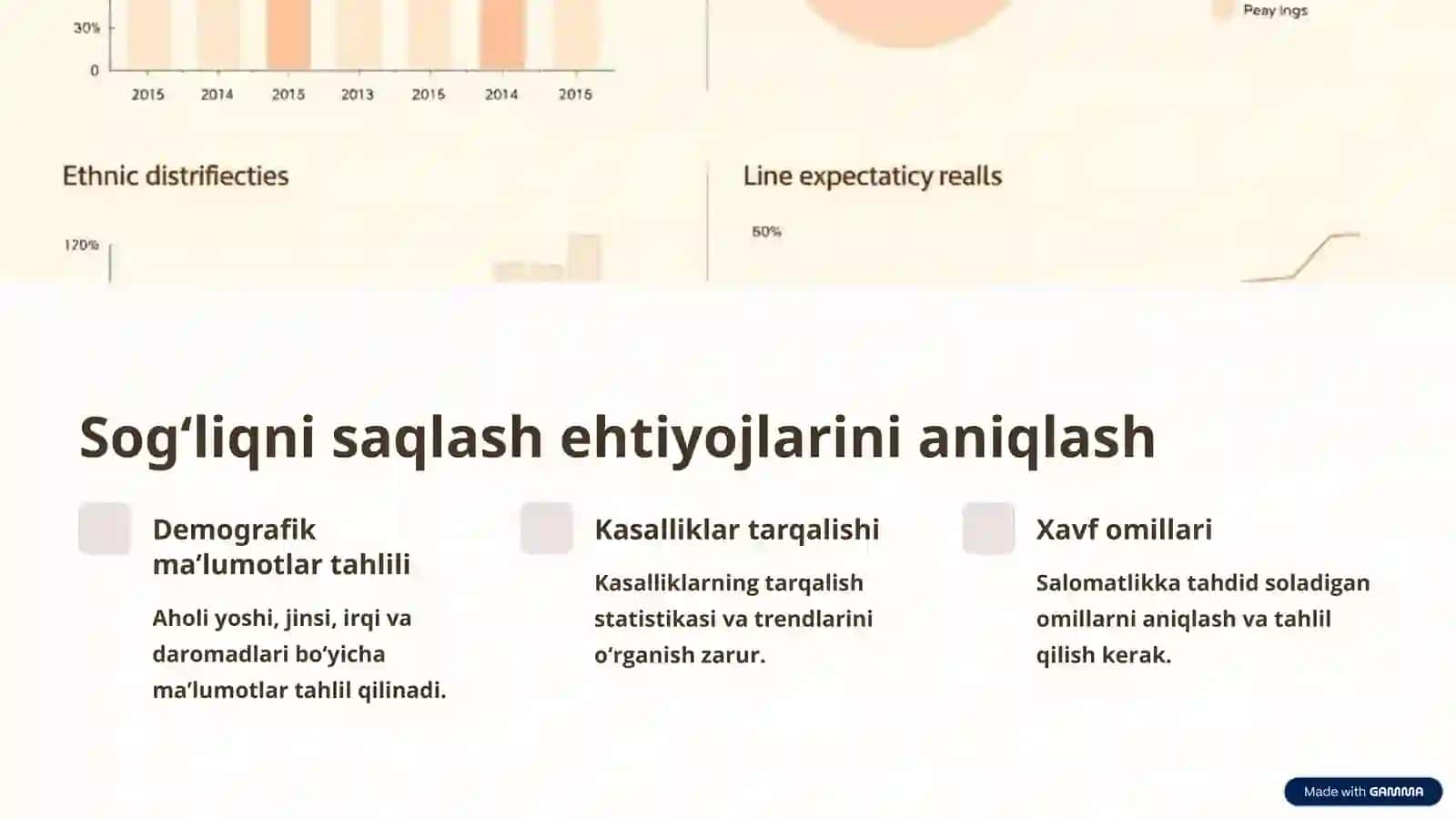 30%

0

2015 2014 2015 2013 2015 2014 2016

Peay ings

Ethnic distrifiecties

170%

Line expectaticy realls

50%

Sog‘liqni saqlash ehtiyojlarini aniqlash

Demografik ma’lumotlar tahlili

Aholi yoshi, jinsi, irqi va daromadlari bo‘yicha ma’lumotlar tahlil qilinadi.

Kasalliklar tarqalishi

Kasalliklarning tarqalish statistikasi va trendlarini o‘rganish zarur.

Xavf omillari

Salomatlikka tahdid soladigan omillarni aniqlash va tahlil qilish kerak.

Made with GAMMA